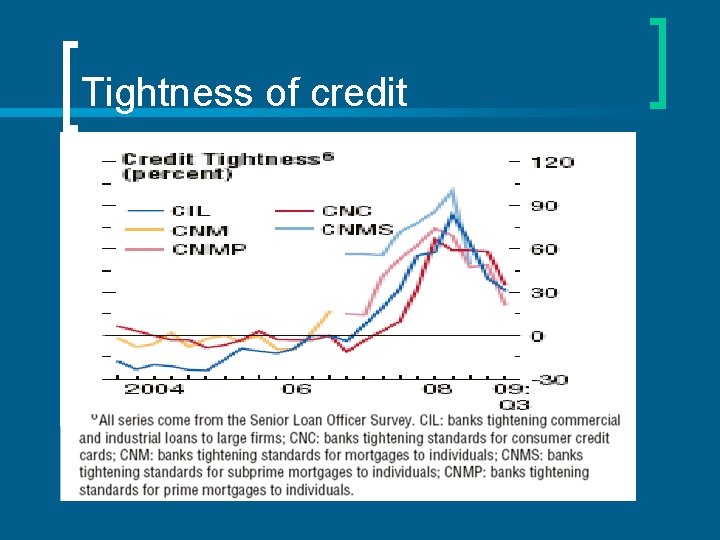 Tightness of credit

Credit Tightness$^6$ (percent)

CIL
CNC
CNM
CNMS
CNMP

120
90
60
30
0
-30

2004
06
08
09:
Q3

$^6$All series come from the Senior Loan Officer Survey. CIL: banks tightening commercial and industrial loans to large firms; CNC: banks tightening standards for consumer credit cards; CNM: banks tightening standards for mortgages to individuals; CNMS: banks tightening standards for subprime mortgages to individuals; CNMP: banks tightening standards for prime mortgages to individuals.